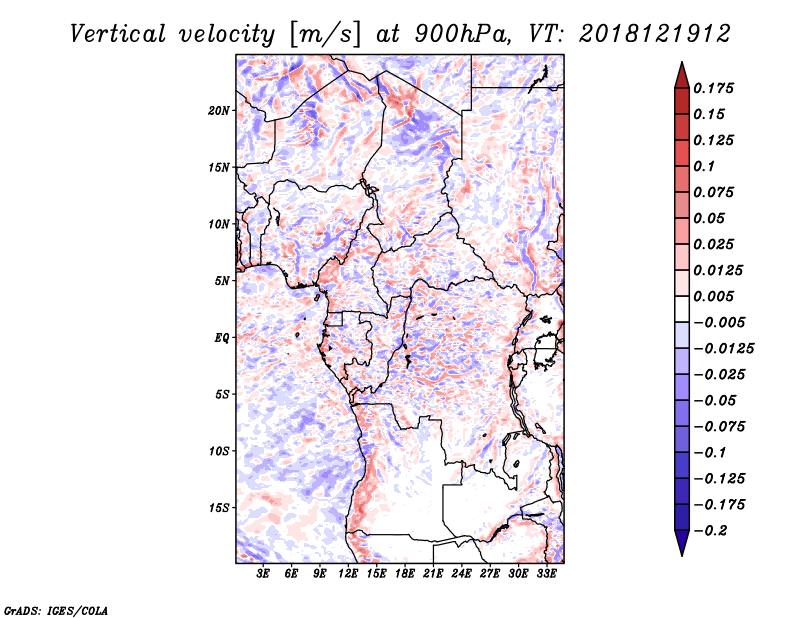 Vertical velocity [m/s] at 900hPa, VT: 2018121912

20N
15N
10N
5N
EQ
5S
10S
15S

3E 6E 9E 12E 15E 18E 21E 24E 27E 30E 33E

0.175
0.15
0.125
0.1
0.075
0.05
0.025
0.0125
0.005
−0.005
−0.0125
−0.025
−0.05
−0.075
−0.1
−0.125
−0.175
−0.2

GrADS: IGES/COLA